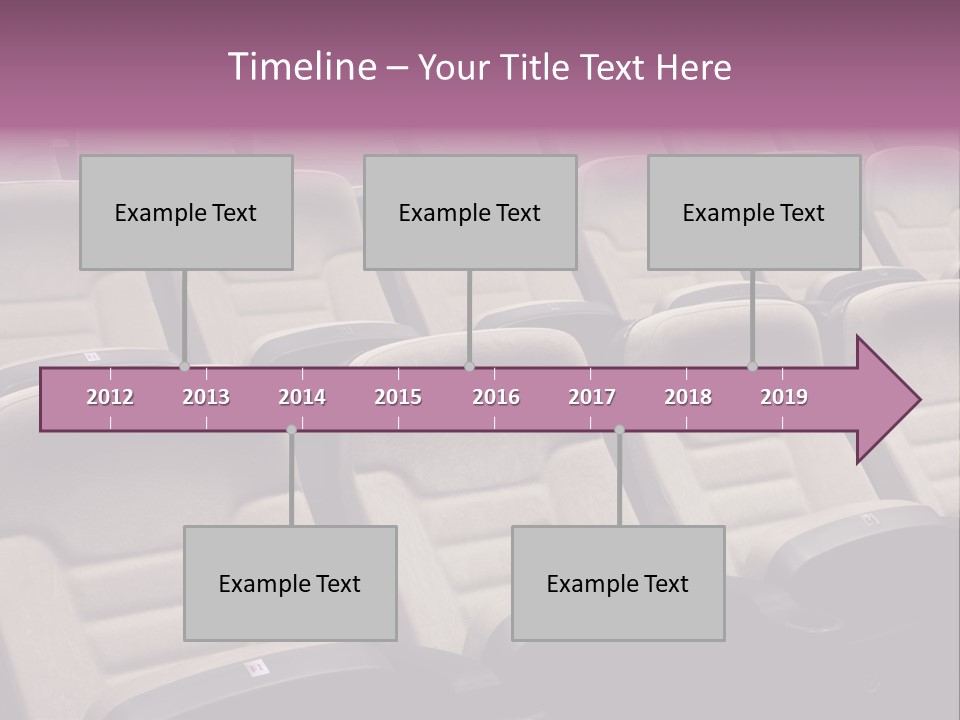 Timeline – Your Title Text Here

Example Text

Example Text

Example Text

2012 2013 2014 2015 2016 2017 2018 2019

Example Text

Example Text